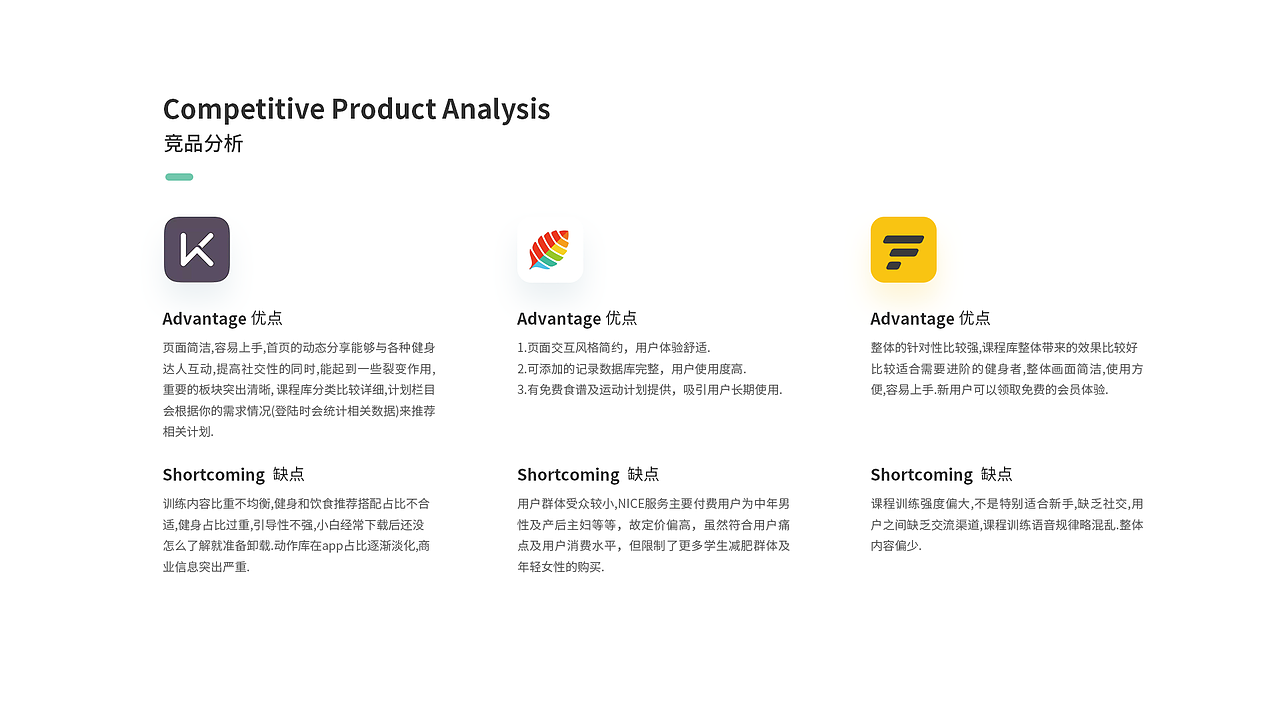 Competitive Product Analysis
竞品分析

Advantage 优点

页面简洁,容易上手,首页的动态分享能够与各种健身达人互动,提高社交性的同时,能起到一些裂变作用,重要的板块突出清晰, 课程库分类比较详细,计划栏目会根据你的需求情况(登陆时会统计相关数据)来推荐相关计划.

Shortcoming 缺点

训练内容比重不均衡,健身和饮食推荐搭配占比不合适,健身占比过重,引导性不强,小白经常下载后还没怎么了解就准备卸载.动作库在app占比逐渐淡化,商业信息突出严重.

Advantage 优点

1.页面交互风格简约，用户体验舒适.
2.可添加的记录数据库完整，用户使用度高.
3.有免费食谱及运动计划提供，吸引用户长期使用.

Shortcoming 缺点

用户群体受众较小,NICE服务主要付费用户为中年男性及产后主妇等等，故定价偏高，虽然符合用户痛点及用户消费水平，但限制了更多学生减肥群体及年轻女性的购买.

Advantage 优点

整体的针对性比较强,课程库整体带来的效果比较好比较适合需要进阶的健身者,整体画面简洁,使用方便,容易上手.新用户可以领取免费的会员体验.

Shortcoming 缺点

课程训练强度偏大,不是特别适合新手,缺乏社交,用户之间缺乏交流渠道,课程训练语音规律略混乱.整体内容偏少.